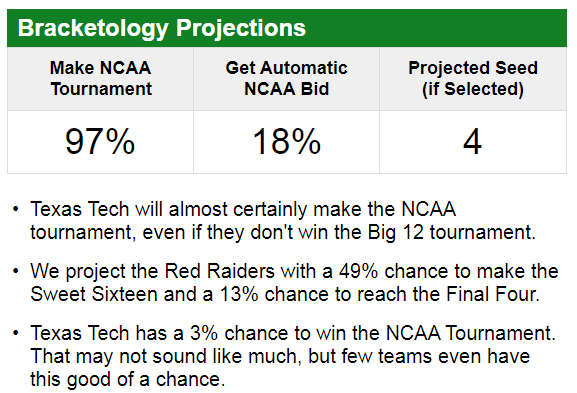 Bracketology Projections

| Make NCAA Tournament | Get Automatic NCAA Bid | Projected Seed (if Selected) |
|---|---|---|
| 97% | 18% | 4 |

• Texas Tech will almost certainly make the NCAA tournament, even if they don't win the Big 12 tournament.

• We project the Red Raiders with a 49% chance to make the Sweet Sixteen and a 13% chance to reach the Final Four.

• Texas Tech has a 3% chance to win the NCAA Tournament. That may not sound like much, but few teams even have this good of a chance.